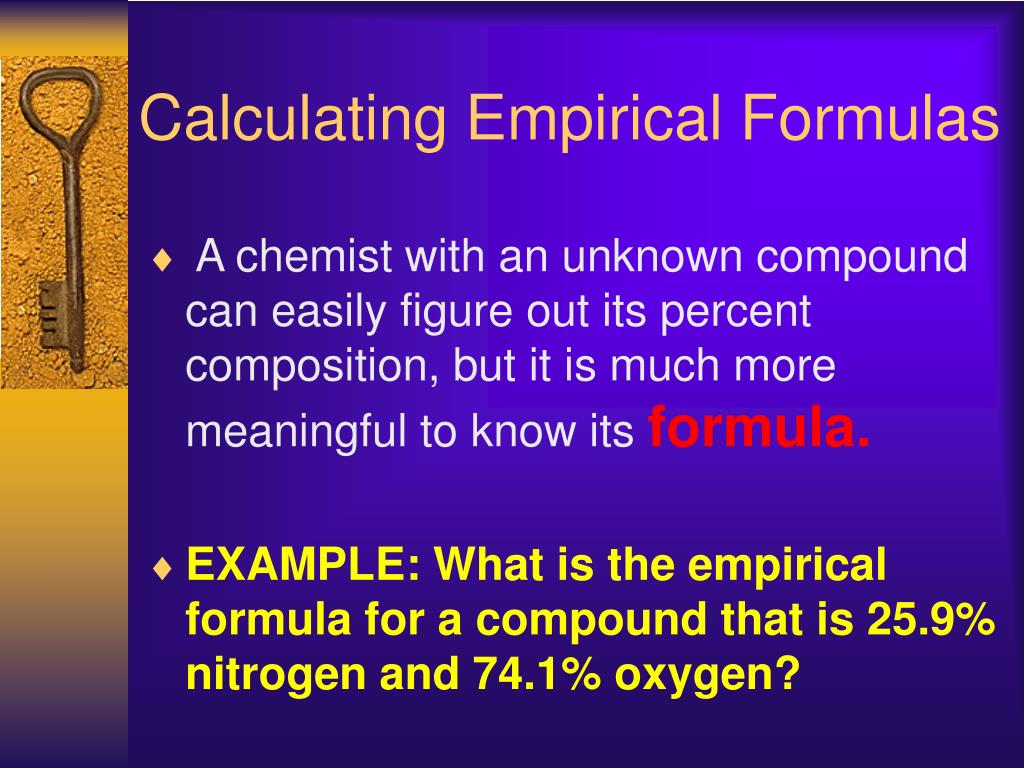 Calculating Empirical Formulas

♦ A chemist with an unknown compound can easily figure out its percent composition, but it is much more meaningful to know its formula.

♦ EXAMPLE: What is the empirical formula for a compound that is 25.9% nitrogen and 74.1% oxygen?